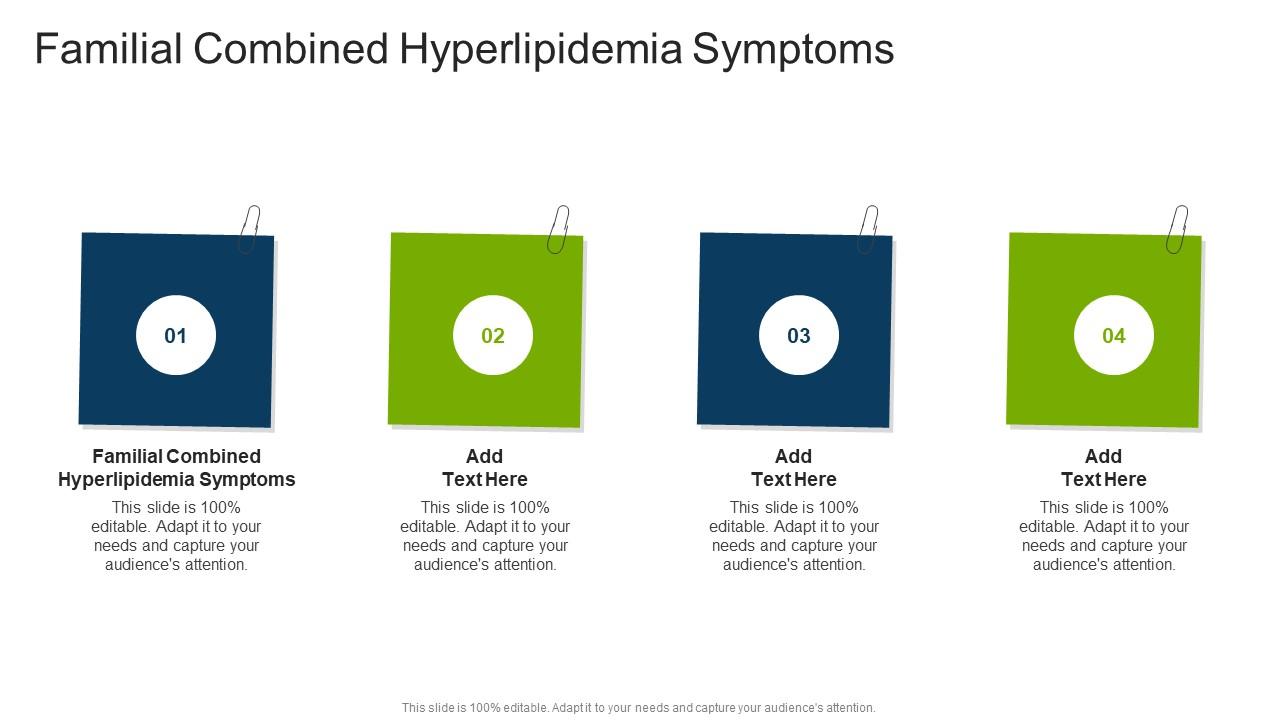 Familial Combined Hyperlipidemia Symptoms

01

Familial Combined Hyperlipidemia Symptoms

This slide is 100% editable. Adapt it to your needs and capture your audience's attention.

02

Add Text Here

This slide is 100% editable. Adapt it to your needs and capture your audience's attention.

03

Add Text Here

This slide is 100% editable. Adapt it to your needs and capture your audience's attention.

04

Add Text Here

This slide is 100% editable. Adapt it to your needs and capture your audience's attention.

This slide is 100% editable. Adapt it to your needs and capture your audience's attention.